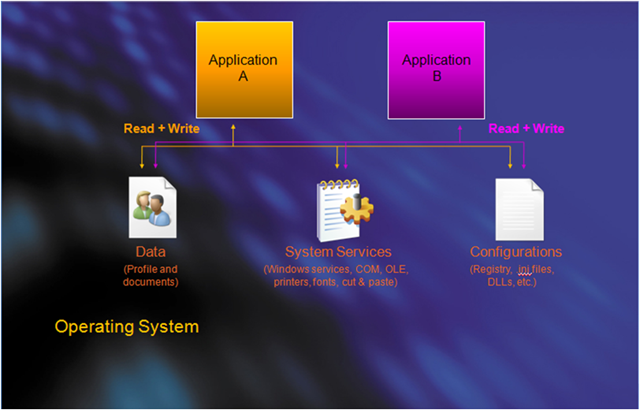 Application A

Application B

Read + Write

Read + Write

Data
(Profile and documents)

System Services
(Windows services, COM, OLE, printers, fonts, cut & paste)

Configurations
(Registry, ini files, DLLs, etc.)

Operating System